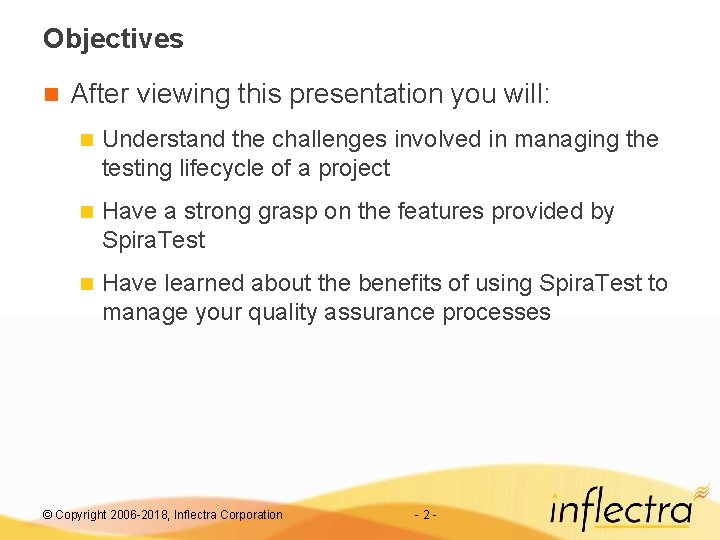 Objectives

After viewing this presentation you will:

Understand the challenges involved in managing the testing lifecycle of a project

Have a strong grasp on the features provided by SpiraTest

Have learned about the benefits of using SpiraTest to manage your quality assurance processes

© Copyright 2006-2018, Inflectra Corporation

- 2 -

inflectra